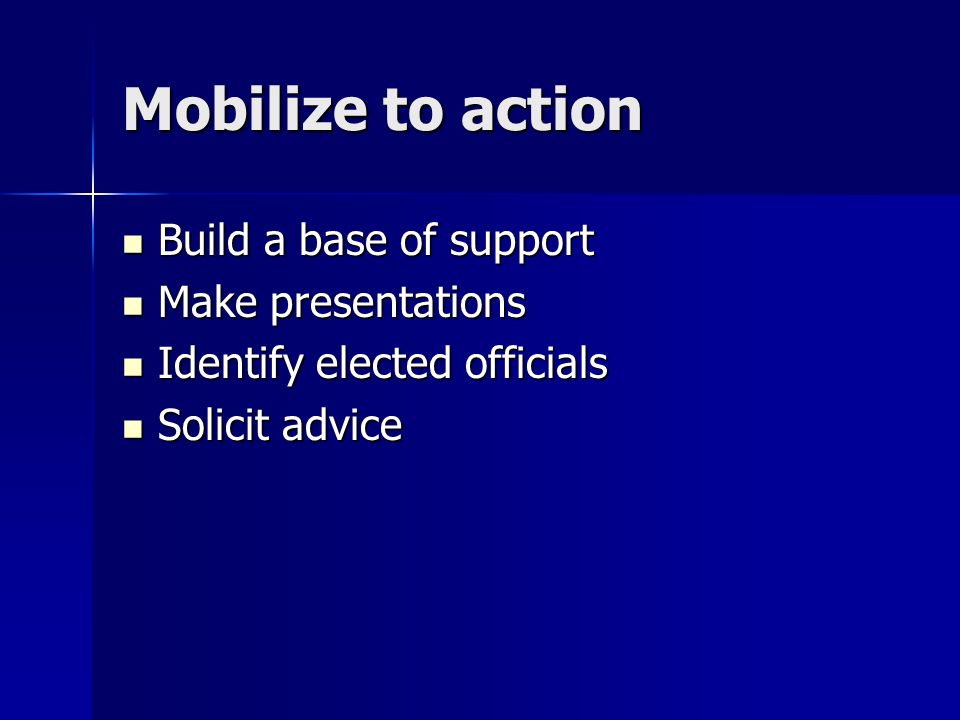 Mobilize to action

- Build a base of support
- Make presentations
- Identify elected officials
- Solicit advice